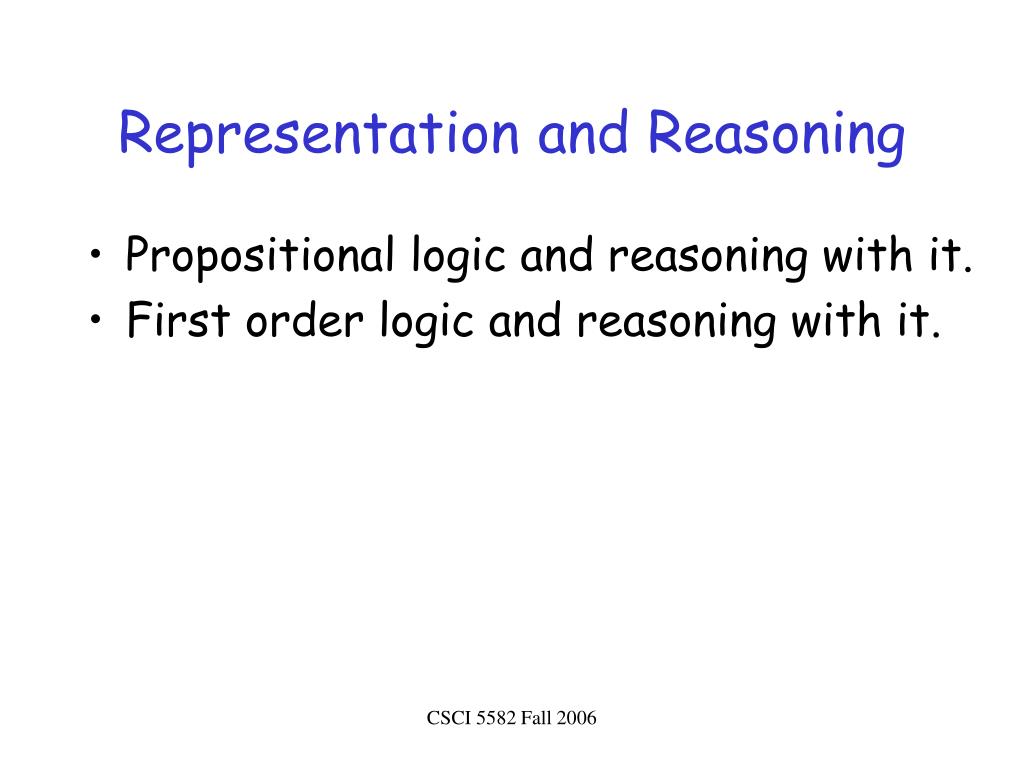 Representation and Reasoning

• Propositional logic and reasoning with it.
• First order logic and reasoning with it.

CSCI 5582 Fall 2006